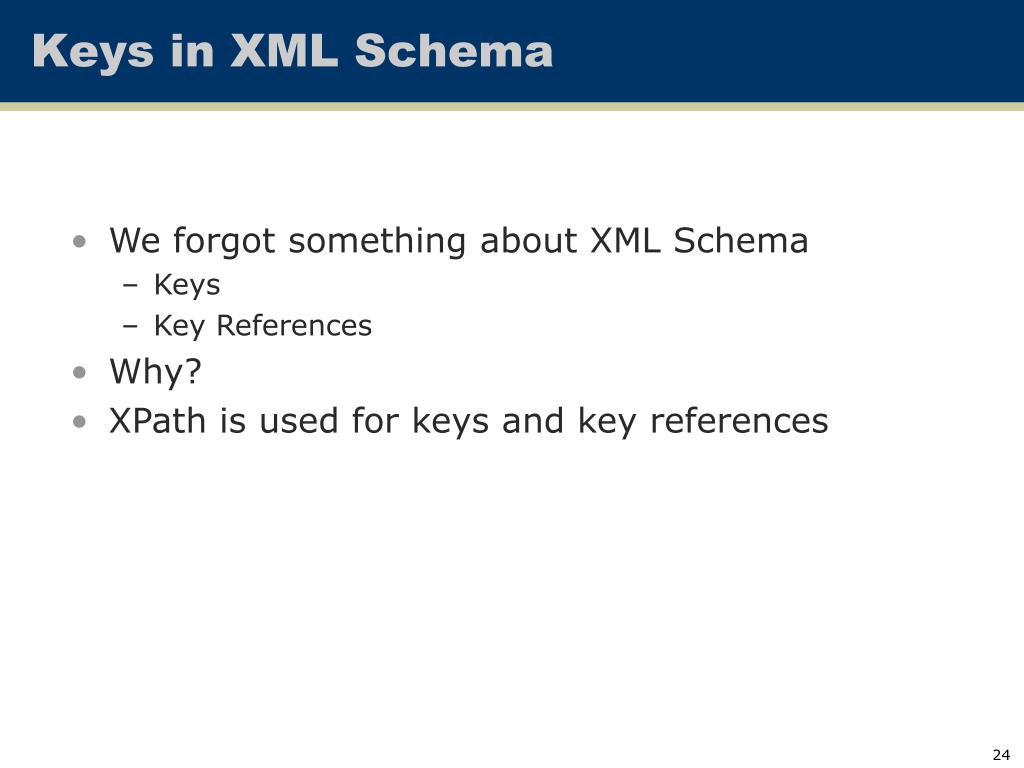 Keys in XML Schema

• We forgot something about XML Schema
  – Keys
  – Key References
• Why?
• XPath is used for keys and key references

24